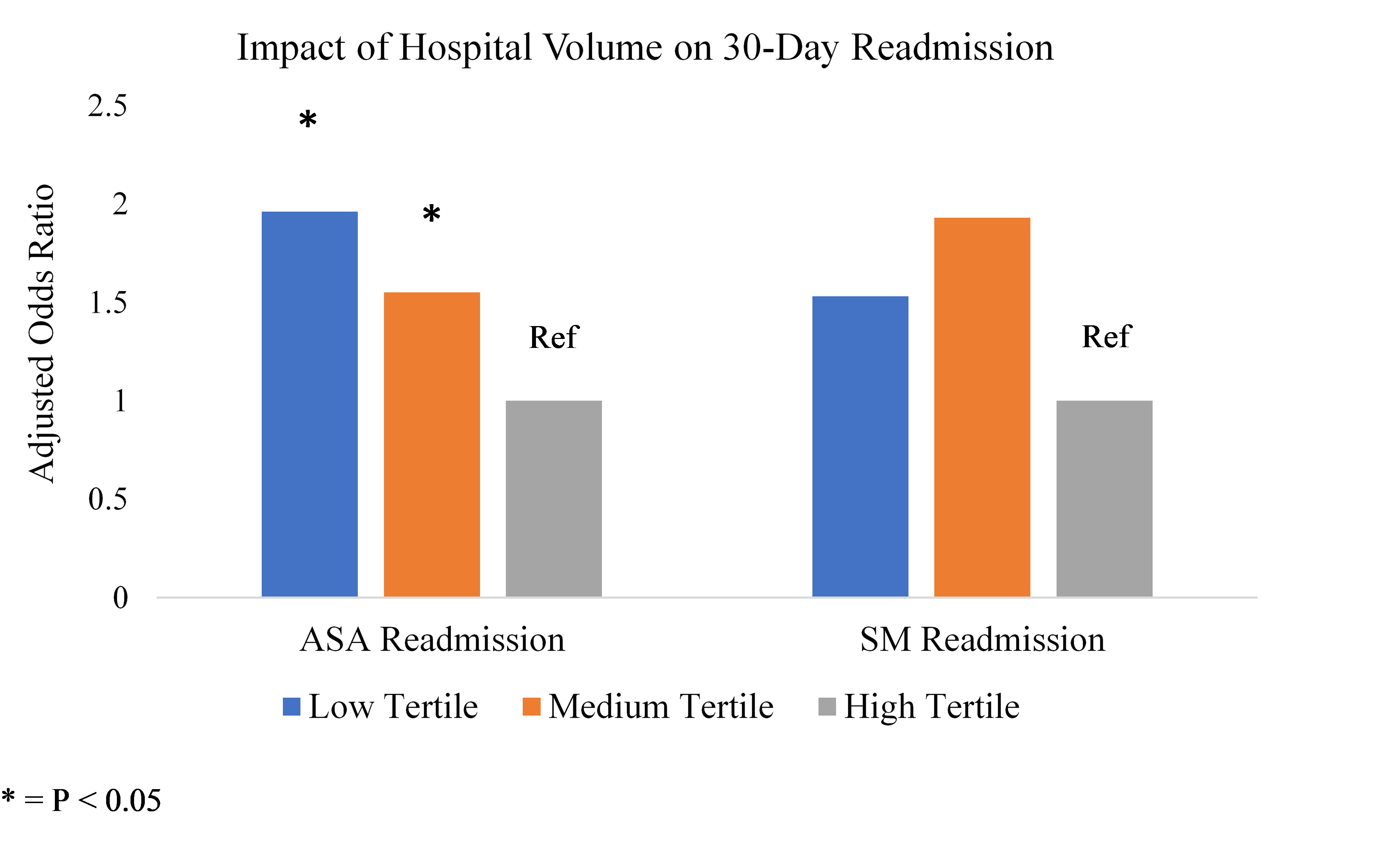 Impact of Hospital Volume on 30-Day Readmission

Adjusted Odds Ratio

2.5
2
1.5
1
0.5
0

*
*
Ref
Ref

ASA Readmission
SM Readmission

Low Tertile
Medium Tertile
High Tertile

* = P < 0.05